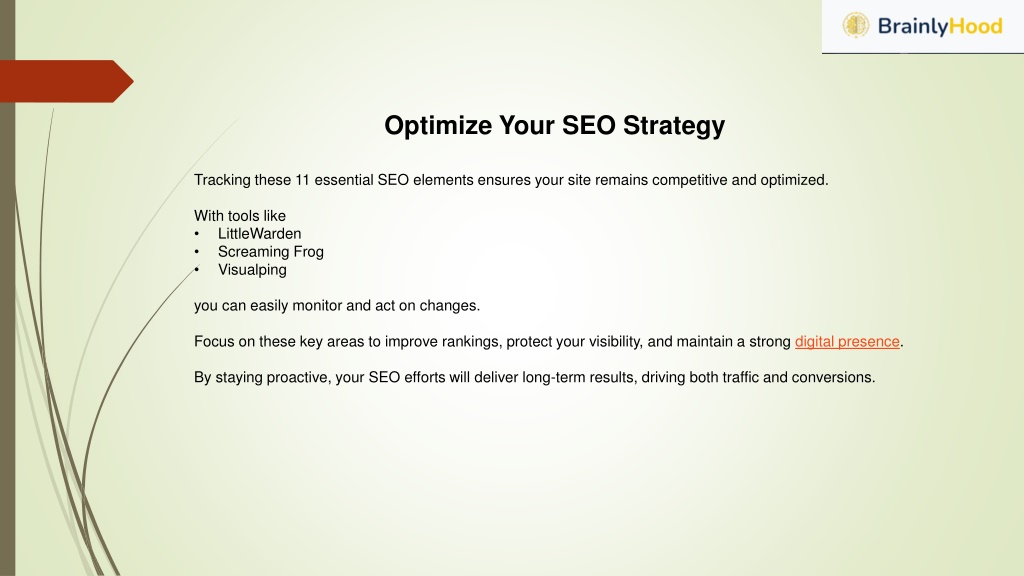 BrainlyHood

Optimize Your SEO Strategy

Tracking these 11 essential SEO elements ensures your site remains competitive and optimized.

With tools like
• LittleWarden
• Screaming Frog
• Visualping

you can easily monitor and act on changes.

Focus on these key areas to improve rankings, protect your visibility, and maintain a strong digital presence.

By staying proactive, your SEO efforts will deliver long-term results, driving both traffic and conversions.